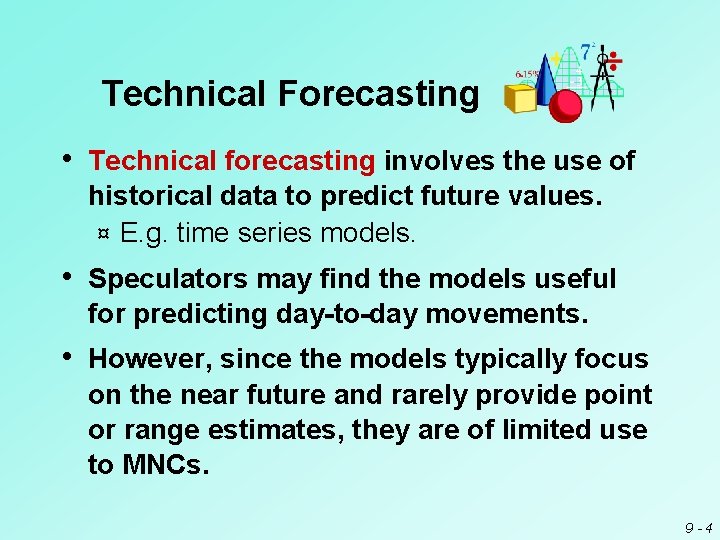 Technical Forecasting

6.15%

$7^2$

• Technical forecasting involves the use of historical data to predict future values.

¤ E.g. time series models.

• Speculators may find the models useful for predicting day-to-day movements.

• However, since the models typically focus on the near future and rarely provide point or range estimates, they are of limited use to MNCs.

9 - 4